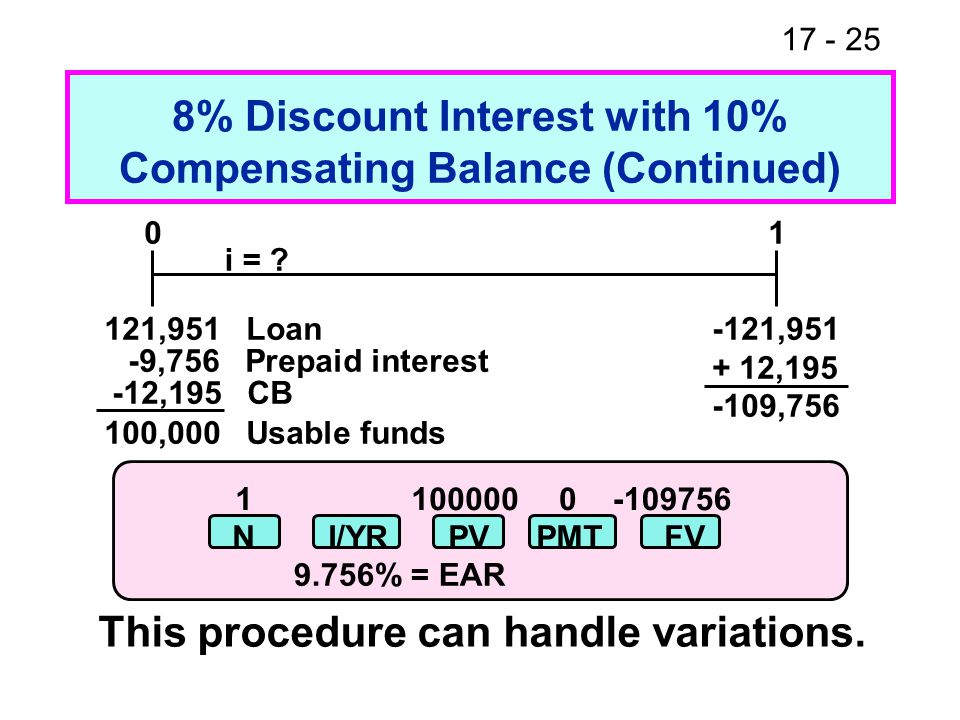 17 - 25

8% Discount Interest with 10% Compensating Balance (Continued)

0 1
i = ?

121,951 Loan
-9,756 Prepaid interest
-12,195 CB
100,000 Usable funds

-121,951
+ 12,195
-109,756

1 100000 0 -109756
N I/YR PV PMT FV
9.756% = EAR

This procedure can handle variations.